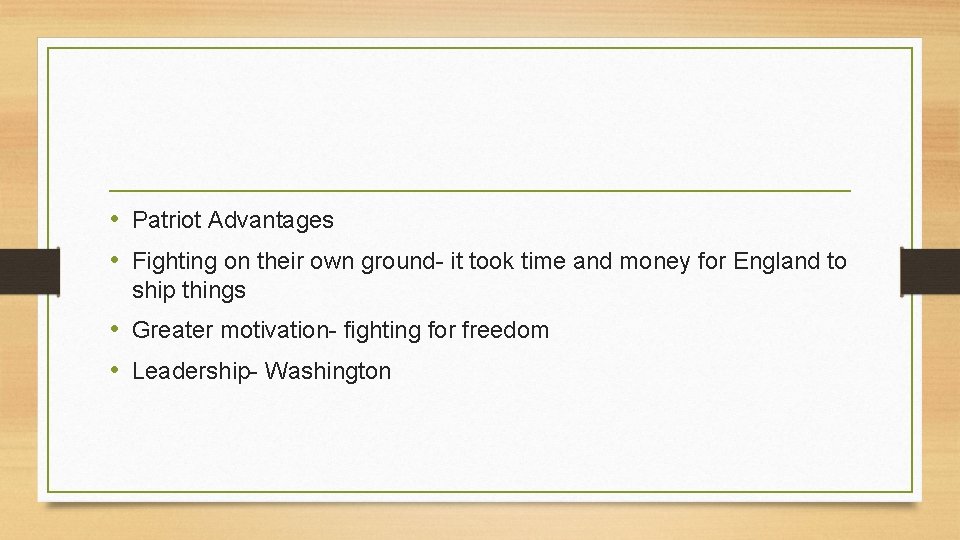 • Patriot Advantages
• Fighting on their own ground- it took time and money for England to ship things
• Greater motivation- fighting for freedom
• Leadership- Washington